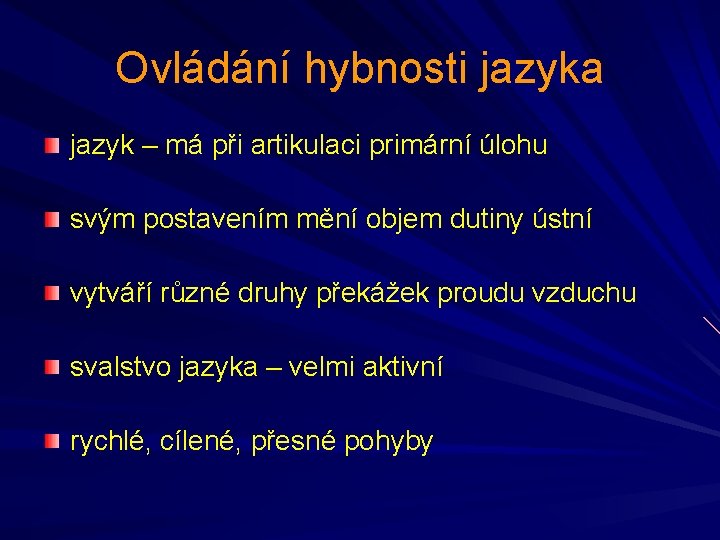 Ovládání hybnosti jazyka

jazyk – má při artikulaci primární úlohu

svým postavením mění objem dutiny ústní

vytváří různé druhy překážek proudu vzduchu

svalstvo jazyka – velmi aktivní

rychlé, cílené, přesné pohyby